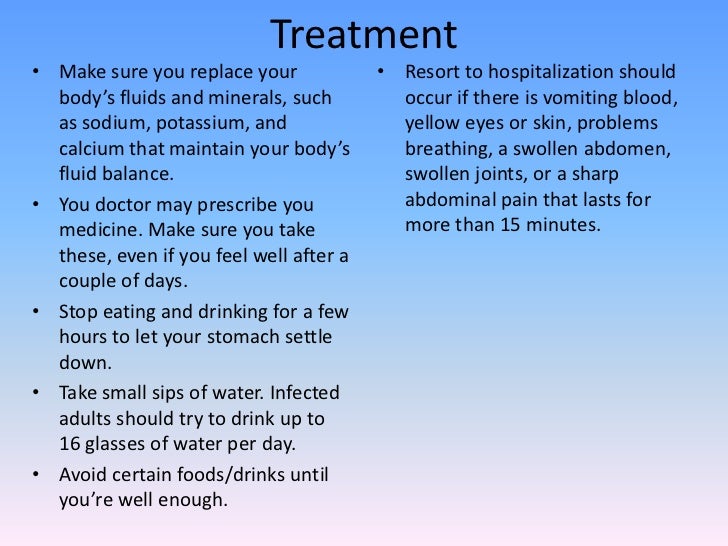 Treatment

• Make sure you replace your body’s fluids and minerals, such as sodium, potassium, and calcium that maintain your body’s fluid balance.
• You doctor may prescribe you medicine. Make sure you take these, even if you feel well after a couple of days.
• Stop eating and drinking for a few hours to let your stomach settle down.
• Take small sips of water. Infected adults should try to drink up to 16 glasses of water per day.
• Avoid certain foods/drinks until you’re well enough.

• Resort to hospitalization should occur if there is vomiting blood, yellow eyes or skin, problems breathing, a swollen abdomen, swollen joints, or a sharp abdominal pain that lasts for more than 15 minutes.